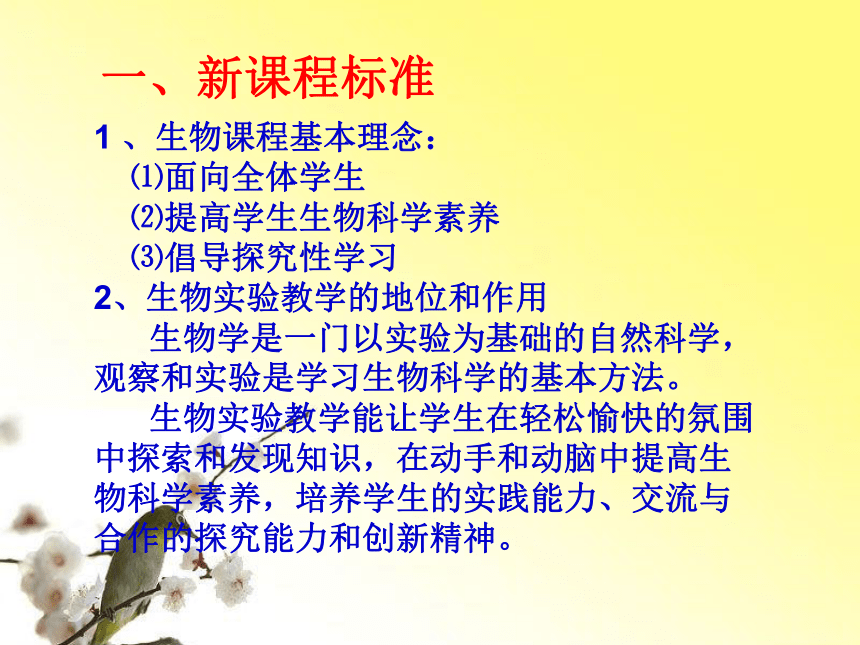 一、新课程标准

1 、生物课程基本理念：

⑴面向全体学生

⑵提高学生生物科学素养

⑶倡导探究性学习

2、生物实验教学的地位和作用

生物学是一门以实验为基础的自然科学，观察和实验是学习生物科学的基本方法。

生物实验教学能让学生在轻松愉快的氛围中探索和发现知识，在动手和动脑中提高生物科学素养，培养学生的实践能力、交流与合作的探究能力和创新精神。